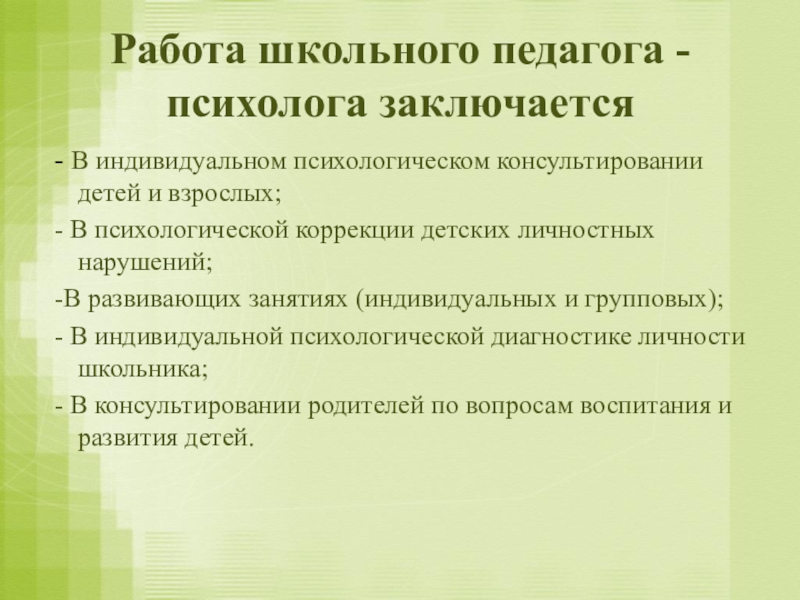 Работа школьного педагога - психолога заключается

- В индивидуальном психологическом консультировании детей и взрослых;

- В психологической коррекции детских личностных нарушений;

-В развивающих занятиях (индивидуальных и групповых);

- В индивидуальной психологической диагностике личности школьника;

- В консультировании родителей по вопросам воспитания и развития детей.